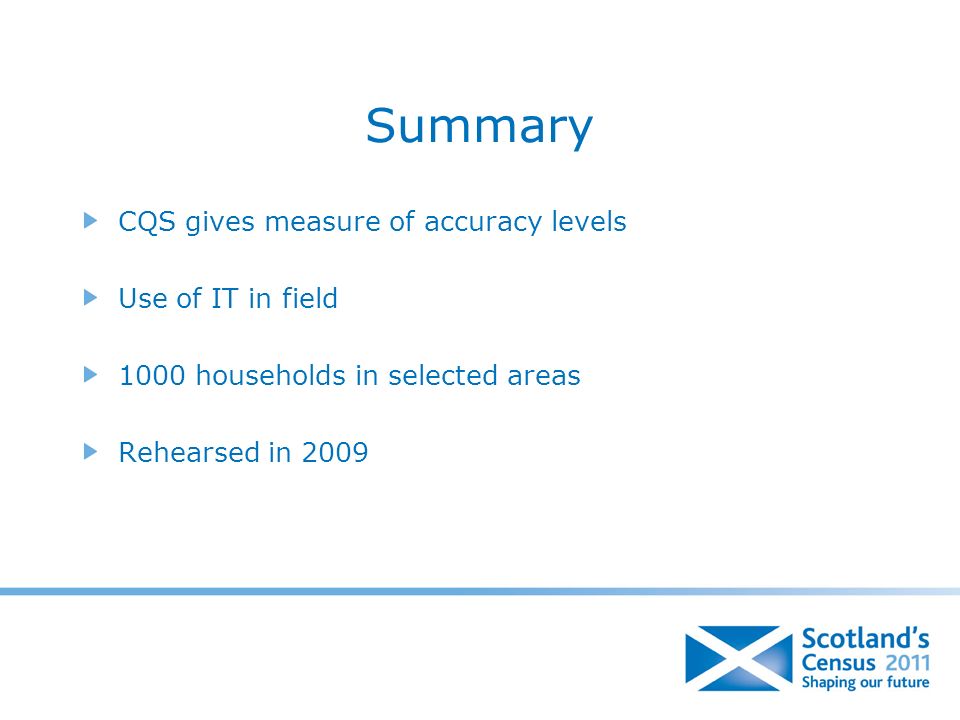 Summary

CQS gives measure of accuracy levels

Use of IT in field

1000 households in selected areas

Rehearsed in 2009

Scotland's Census 2011 Shaping our future